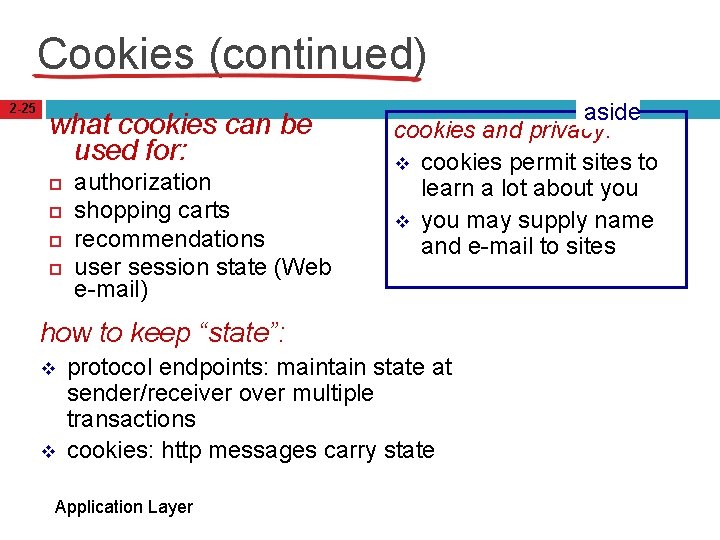 Cookies (continued)

2-25

what cookies can be used for:
- authorization
- shopping carts
- recommendations
- user session state (Web e-mail)

aside

cookies and privacy:
- cookies permit sites to learn a lot about you
- you may supply name and e-mail to sites

how to keep "state":
- protocol endpoints: maintain state at sender/receiver over multiple transactions
- cookies: http messages carry state

Application Layer